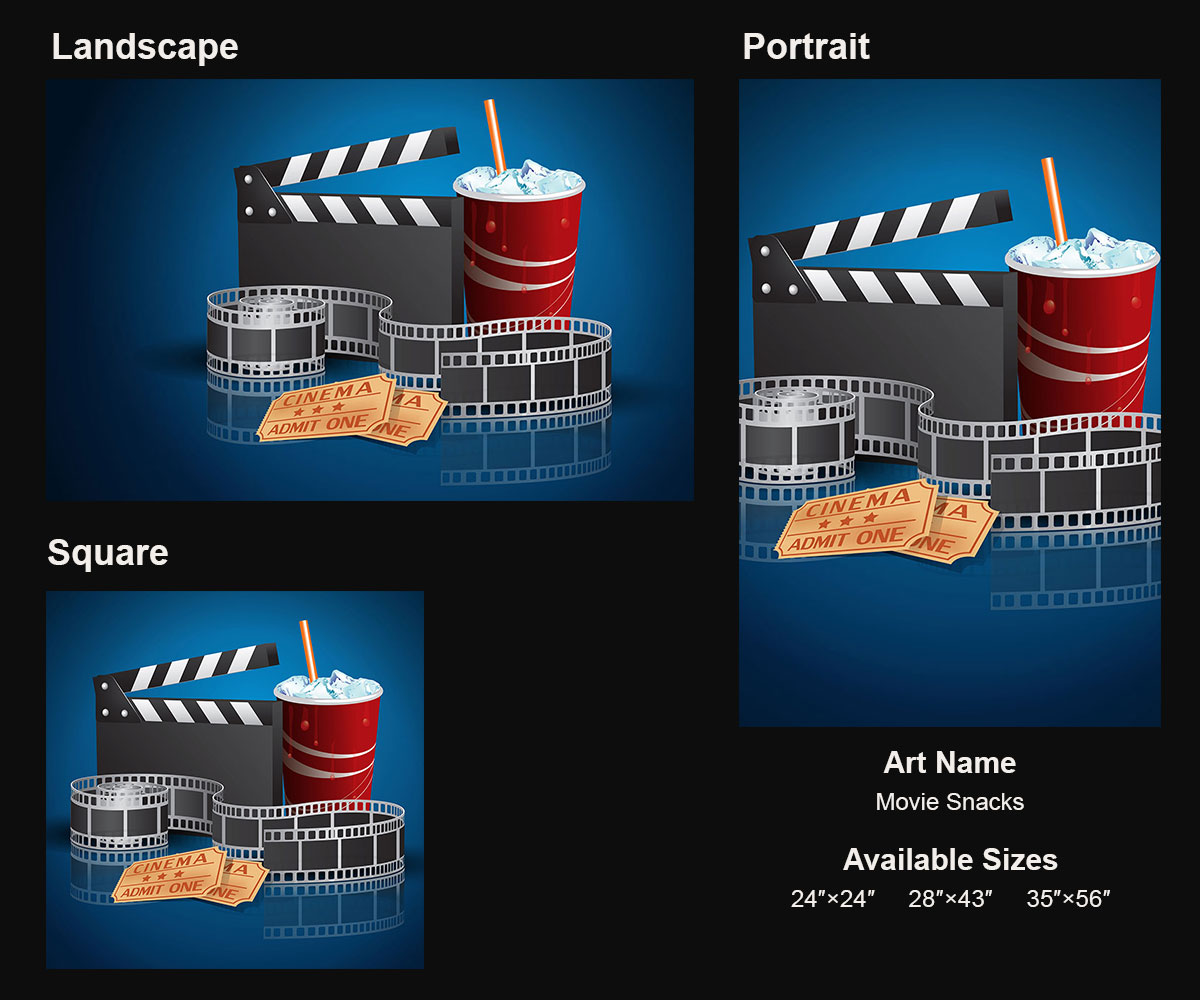 Landscape

CINEMA
ADMIT ONE

Square

CINEMA
ADMIT ONE

Portrait

CINEMA
ADMIT ONE

Art Name
Movie Snacks

Available Sizes
24″×24″ 28″×43″ 35″×56″